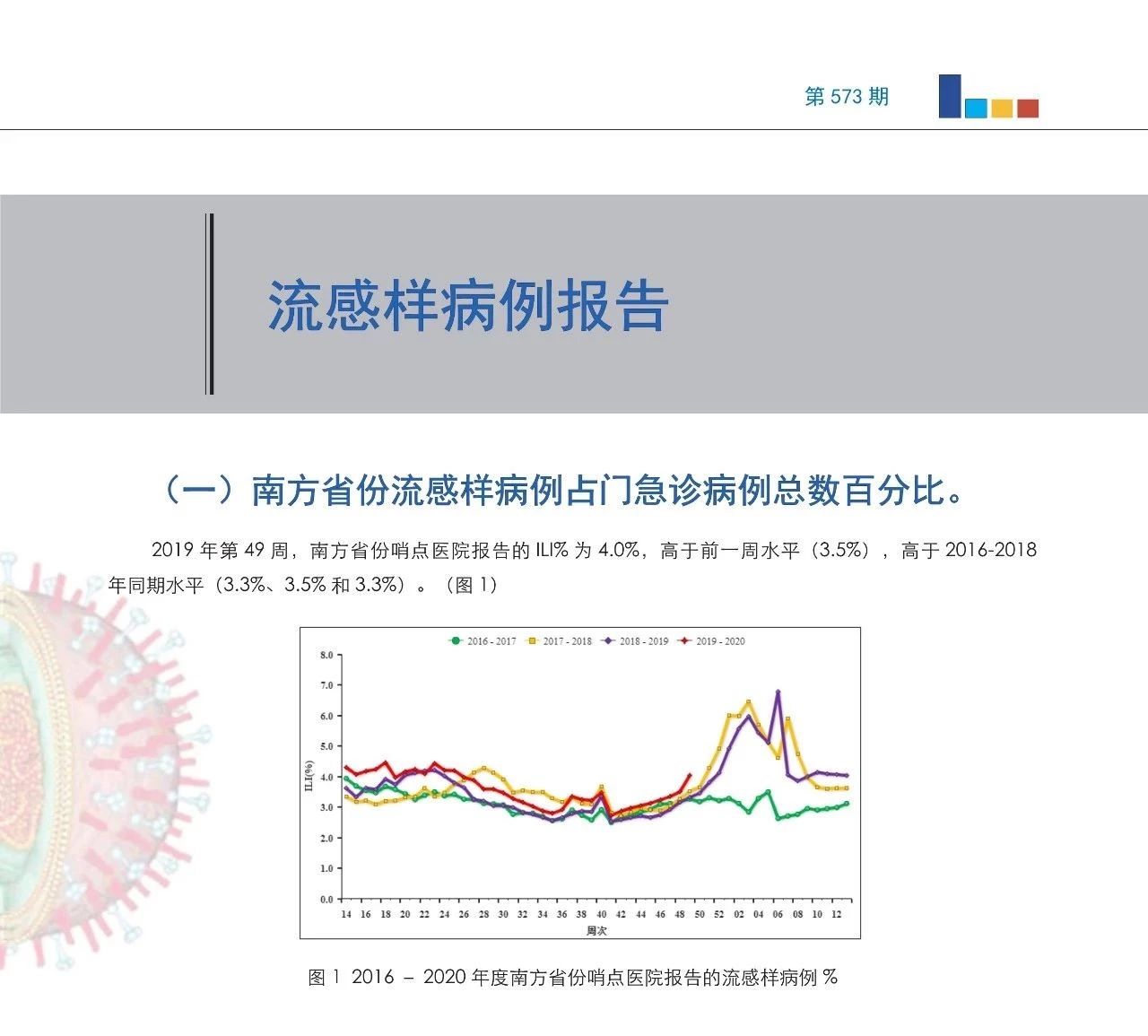 第 573 期

流感样病例报告

（一）南方省份流感样病例占门急诊病例总数百分比。

2019 年第 49 周，南方省份哨点医院报告的 ILI% 为 4.0%，高于前一周水平（3.5%），高于 2016-2018 年同期水平（3.3%、3.5% 和 3.3%）。（图 1）

2016 - 2017　2017 - 2018　2018 - 2019　2019 - 2020

ILI(%)

8.0
7.0
6.0
5.0
4.0
3.0
2.0
1.0
0.0

14 16 18 20 22 24 26 28 30 32 34 36 38 40 42 44 46 48 50 52 02 04 06 08 10 12

周次

图 1 2016 – 2020 年度南方省份哨点医院报告的流感样病例 %